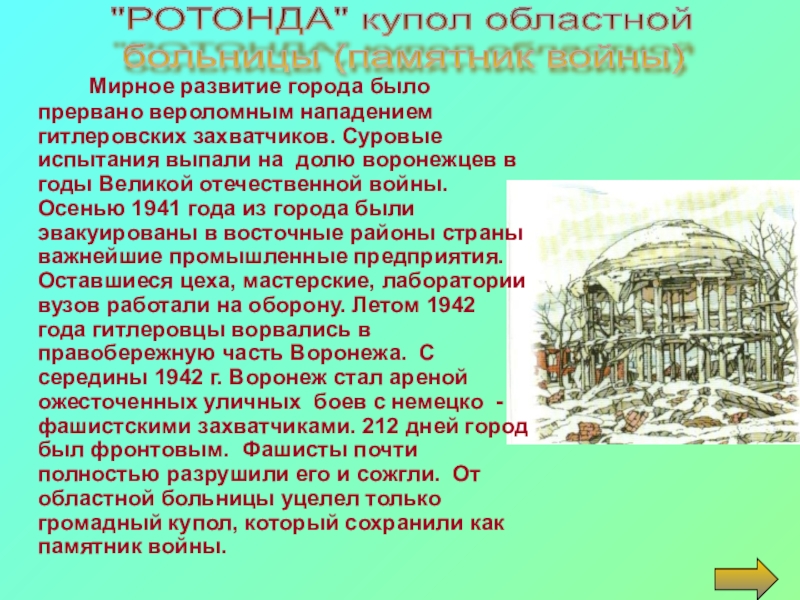 "РОТОНДА" купол областной больницы (памятник войны)

Мирное развитие города было прервано вероломным нападением гитлеровских захватчиков. Суровые испытания выпали на долю воронежцев в годы Великой отечественной войны. Осенью 1941 года из города были эвакуированы в восточные районы страны важнейшие промышленные предприятия. Оставшиеся цеха, мастерские, лаборатории вузов работали на оборону. Летом 1942 года гитлеровцы ворвались в правобережную часть Воронежа. С середины 1942 г. Воронеж стал ареной ожесточенных уличных боев с немецко - фашистскими захватчиками. 212 дней город был фронтовым. Фашисты почти полностью разрушили его и сожгли. От областной больницы уцелел только громадный купол, который сохранили как памятник войны.